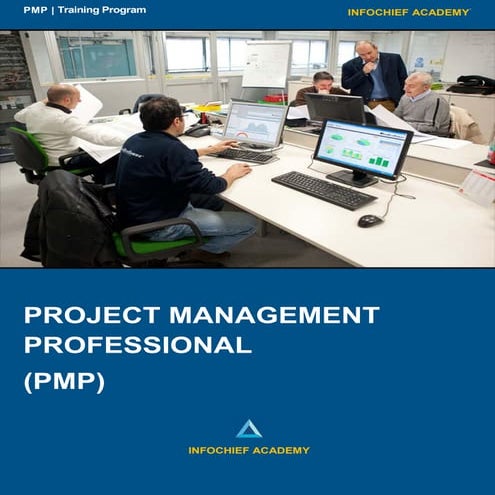 PMP | Training Program

INFOCHIEF ACADEMY

PROJECT MANAGEMENT PROFESSIONAL

(PMP)

INFOCHIEF ACADEMY